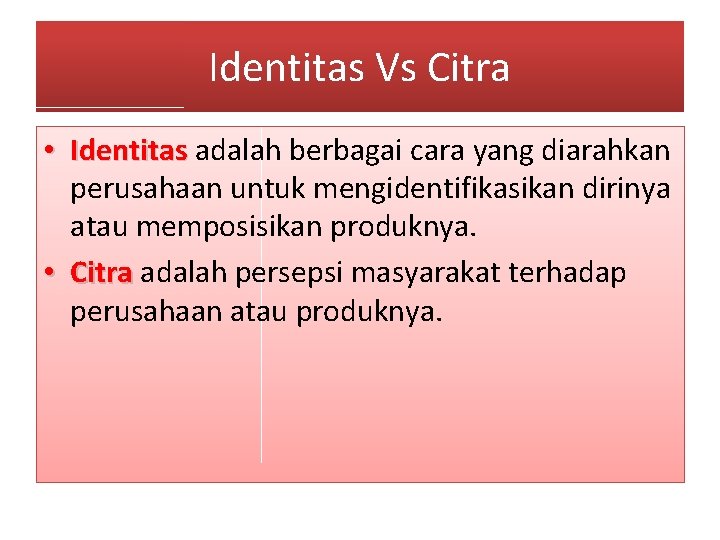 Identitas Vs Citra

• Identitas adalah berbagai cara yang diarahkan perusahaan untuk mengidentifikasikan dirinya atau memposisikan produknya.
• Citra adalah persepsi masyarakat terhadap perusahaan atau produknya.